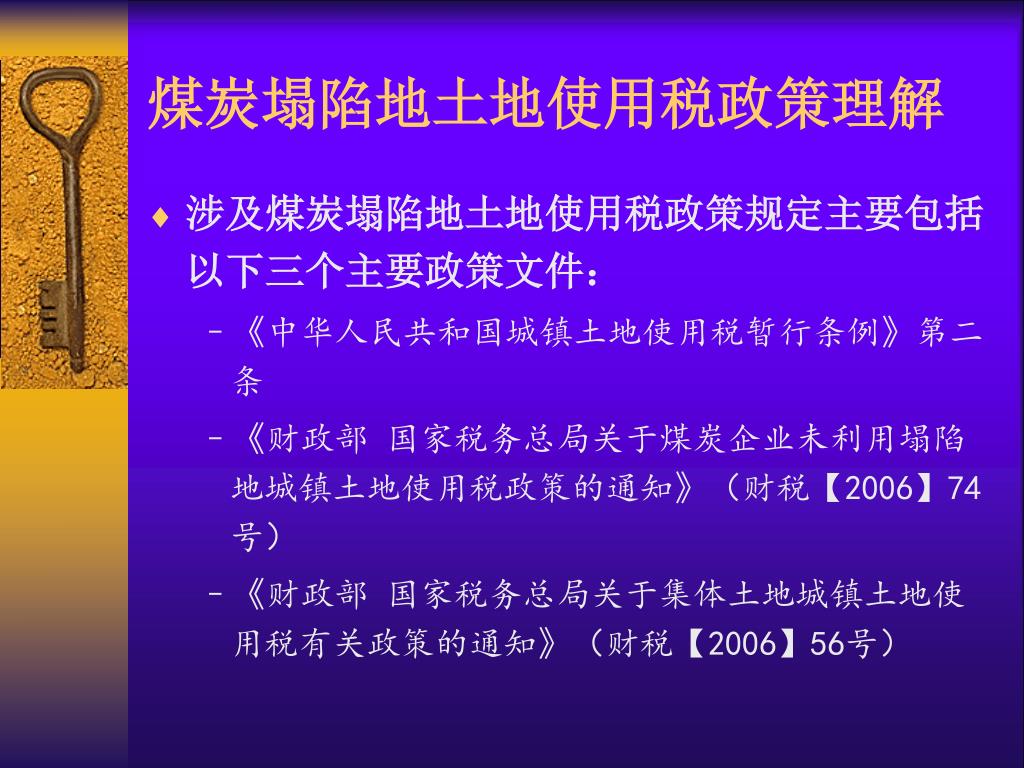 煤炭塌陷地土地使用税政策理解

♦ 涉及煤炭塌陷地土地使用税政策规定主要包括以下三个主要政策文件：

– 《中华人民共和国城镇土地使用税暂行条例》第二条

– 《财政部 国家税务总局关于煤炭企业未利用塌陷地城镇土地使用税政策的通知》（财税【2006】74号）

– 《财政部 国家税务总局关于集体土地城镇土地使用税有关政策的通知》（财税【2006】56号）